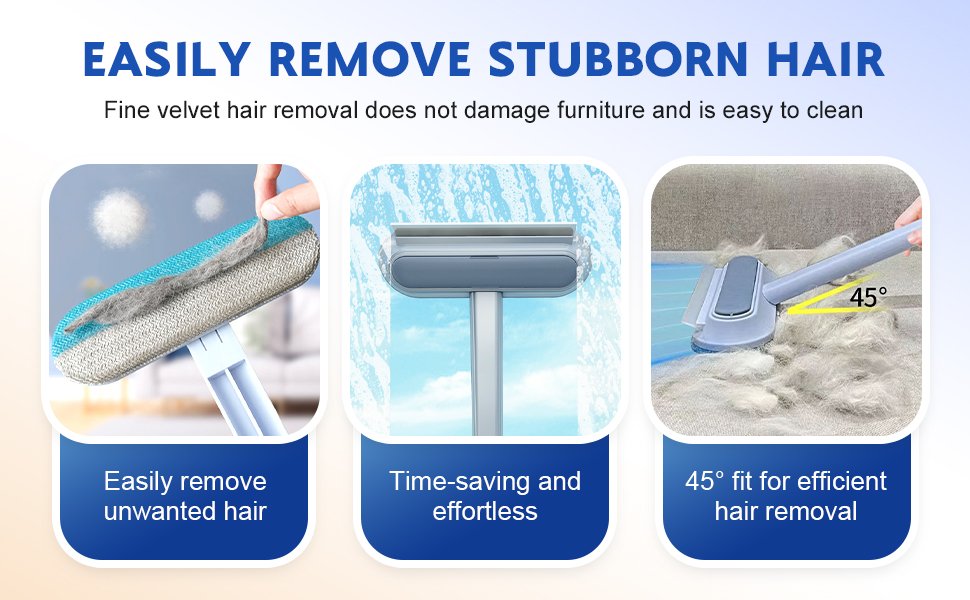 EASILY REMOVE STUBBORN HAIR

Fine velvet hair removal does not damage furniture and is easy to clean

45°

Easily remove unwanted hair

Time-saving and effortless

45° fit for efficient hair removal